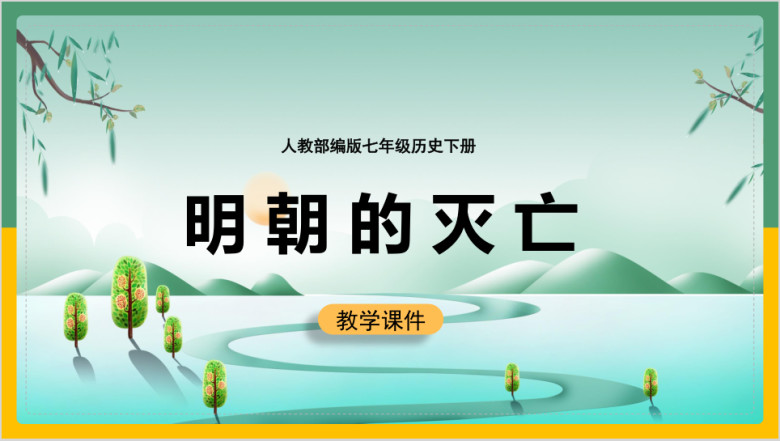 人教部编版七年级历史下册

明朝的灭亡

教学课件